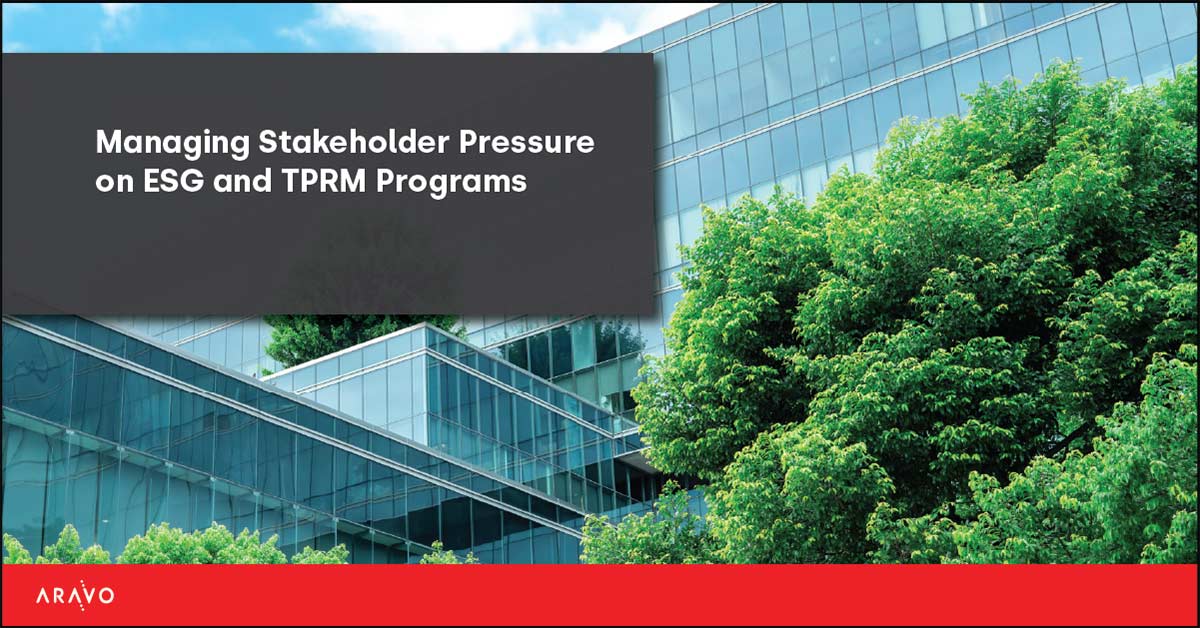 Managing Stakeholder Pressure on ESG and TPRM Programs

ARAVO